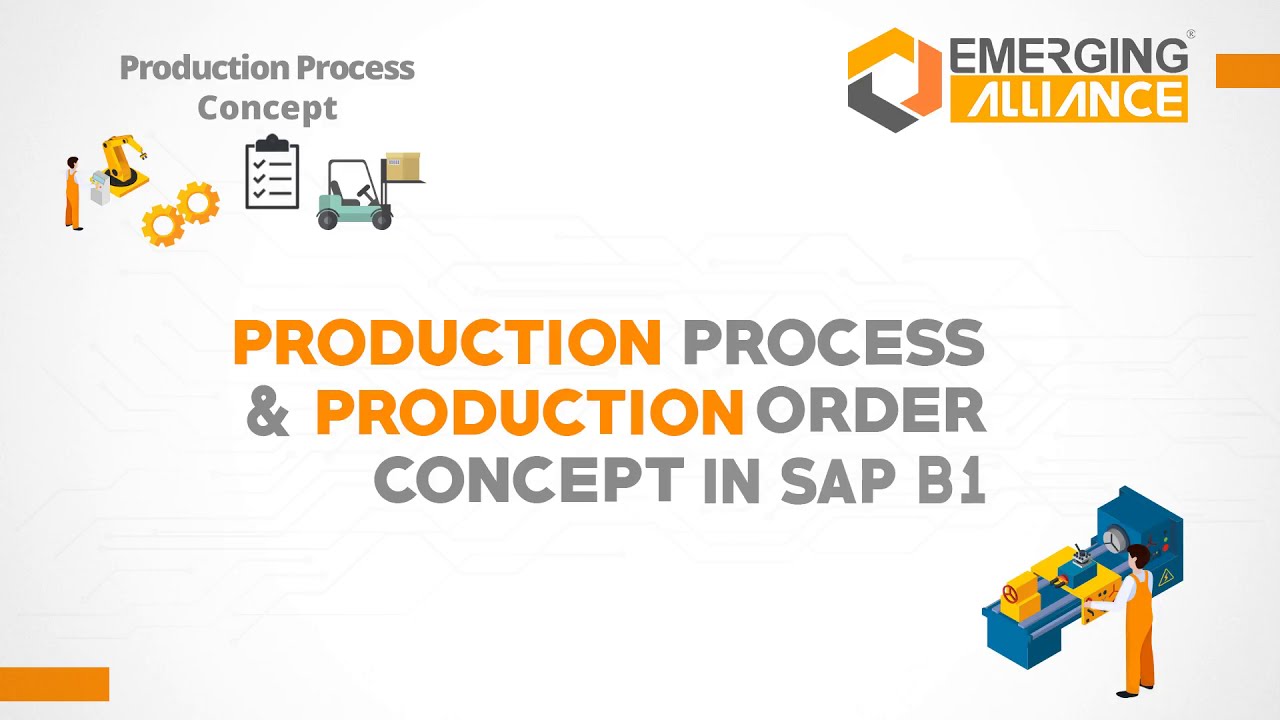 Production Process Concept

EMERGING®
ALLIANCE

PRODUCTION PROCESS
& PRODUCTION ORDER
CONCEPT IN SAP B1